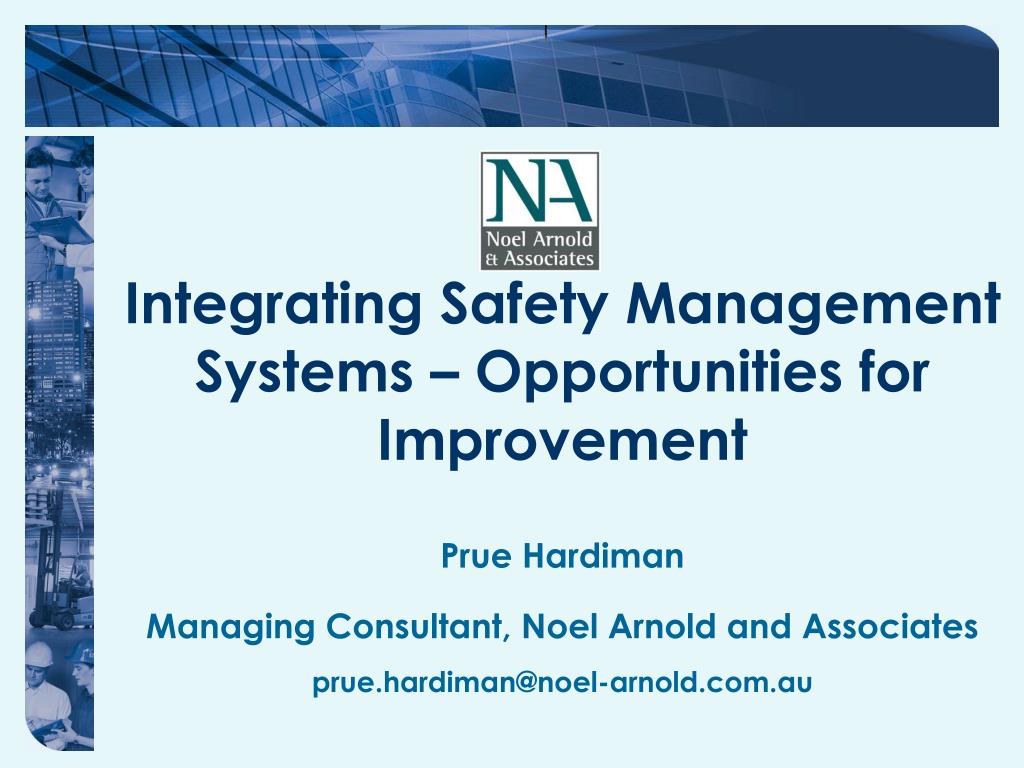 NA
Noel Arnold & Associates

Integrating Safety Management Systems – Opportunities for Improvement

Prue Hardiman

Managing Consultant, Noel Arnold and Associates

prue.hardiman@noel-arnold.com.au